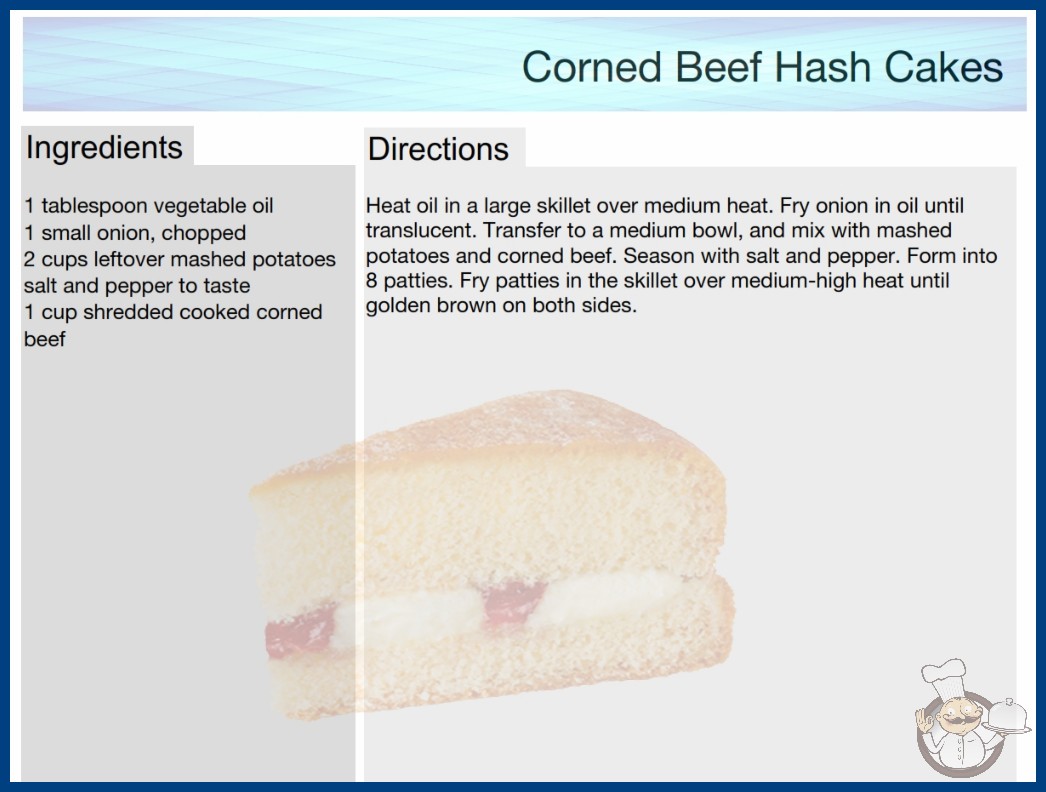 Corned Beef Hash Cakes

Ingredients

1 tablespoon vegetable oil
1 small onion, chopped
2 cups leftover mashed potatoes
salt and pepper to taste
1 cup shredded cooked corned beef

Directions

Heat oil in a large skillet over medium heat. Fry onion in oil until translucent. Transfer to a medium bowl, and mix with mashed potatoes and corned beef. Season with salt and pepper. Form into 8 patties. Fry patties in the skillet over medium-high heat until golden brown on both sides.